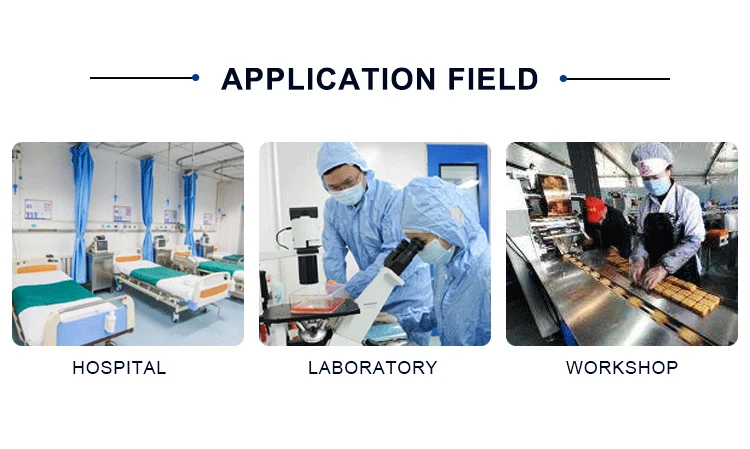 APPLICATION FIELD

HOSPITAL

LABORATORY

WORKSHOP